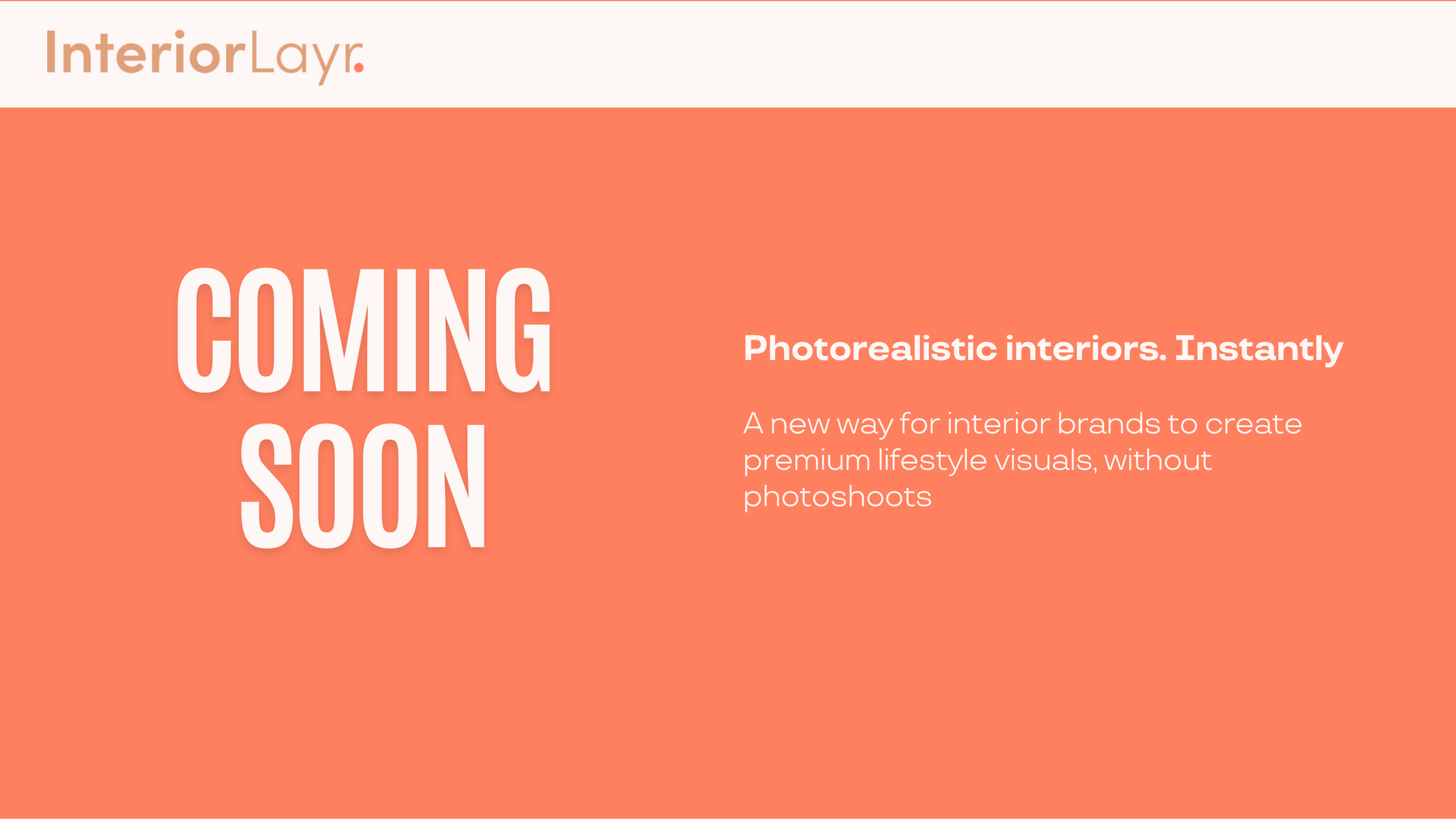 InteriorLayr.

COMING SOON

Photorealistic interiors. Instantly

A new way for interior brands to create premium lifestyle visuals, without photoshoots